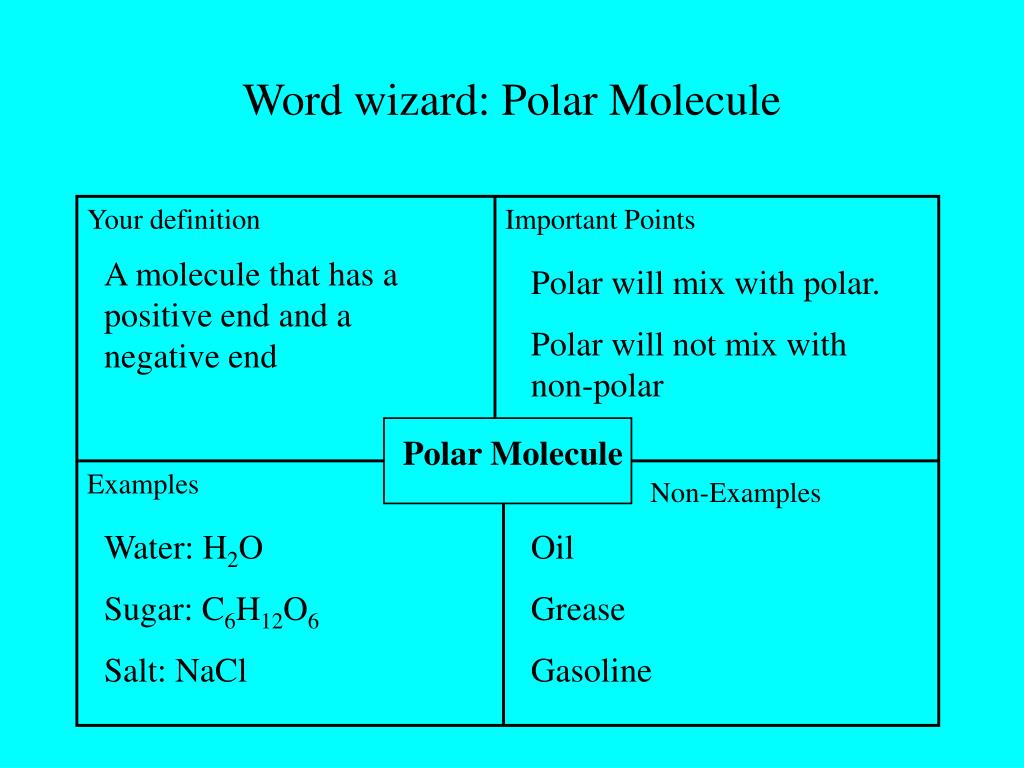 Word wizard: Polar Molecule

Your definition

A molecule that has a positive end and a negative end

Important Points

Polar will mix with polar.

Polar will not mix with non-polar

Polar Molecule

Examples

Water: $H_2O$

Sugar: $C_6H_{12}O_6$

Salt: NaCl

Non-Examples

Oil

Grease

Gasoline